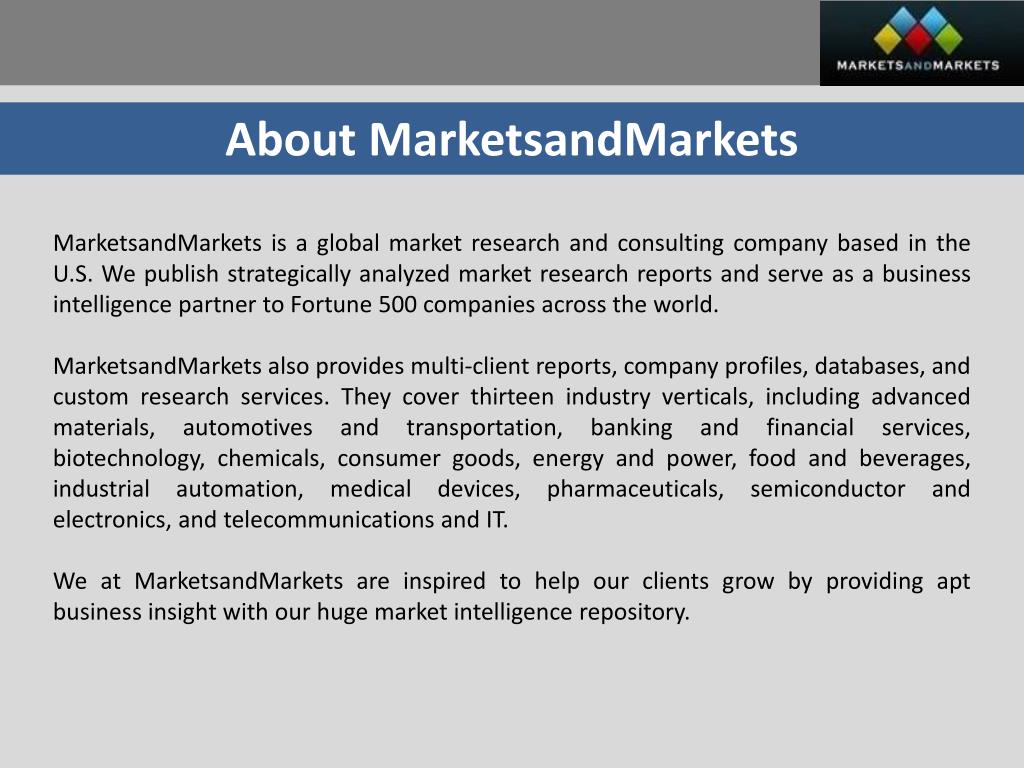 MARKETSANDMARKETS

About MarketsandMarkets

MarketsandMarkets is a global market research and consulting company based in the U.S. We publish strategically analyzed market research reports and serve as a business intelligence partner to Fortune 500 companies across the world.

MarketsandMarkets also provides multi-client reports, company profiles, databases, and custom research services. They cover thirteen industry verticals, including advanced materials, automotives and transportation, banking and financial services, biotechnology, chemicals, consumer goods, energy and power, food and beverages, industrial automation, medical devices, pharmaceuticals, semiconductor and electronics, and telecommunications and IT.

We at MarketsandMarkets are inspired to help our clients grow by providing apt business insight with our huge market intelligence repository.